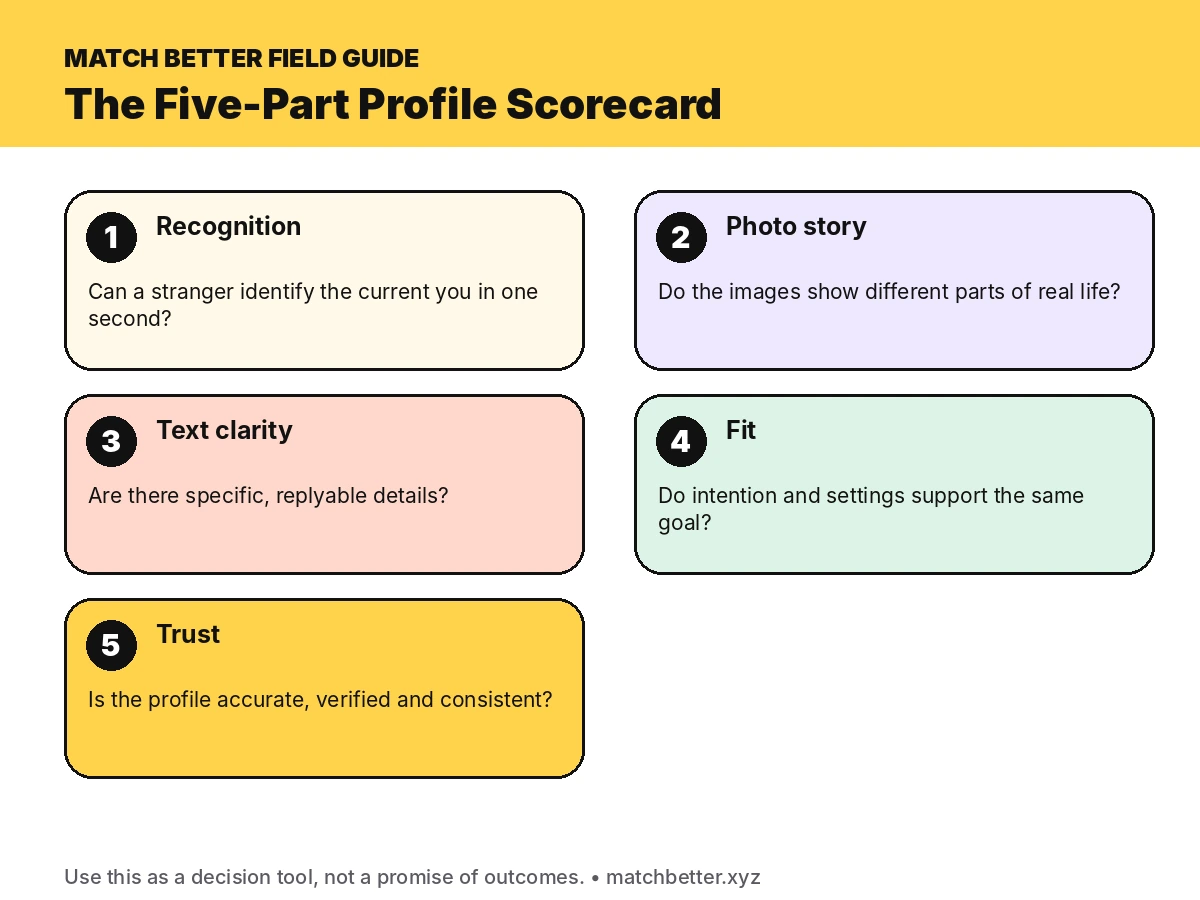 MATCH BETTER FIELD GUIDE

The Five-Part Profile Scorecard

1 Recognition

Can a stranger identify the current you in one second?

2 Photo story

Do the images show different parts of real life?

3 Text clarity

Are there specific, replyable details?

4 Fit

Do intention and settings support the same goal?

5 Trust

Is the profile accurate, verified and consistent?

Use this as a decision tool, not a promise of outcomes. • matchbetter.xyz